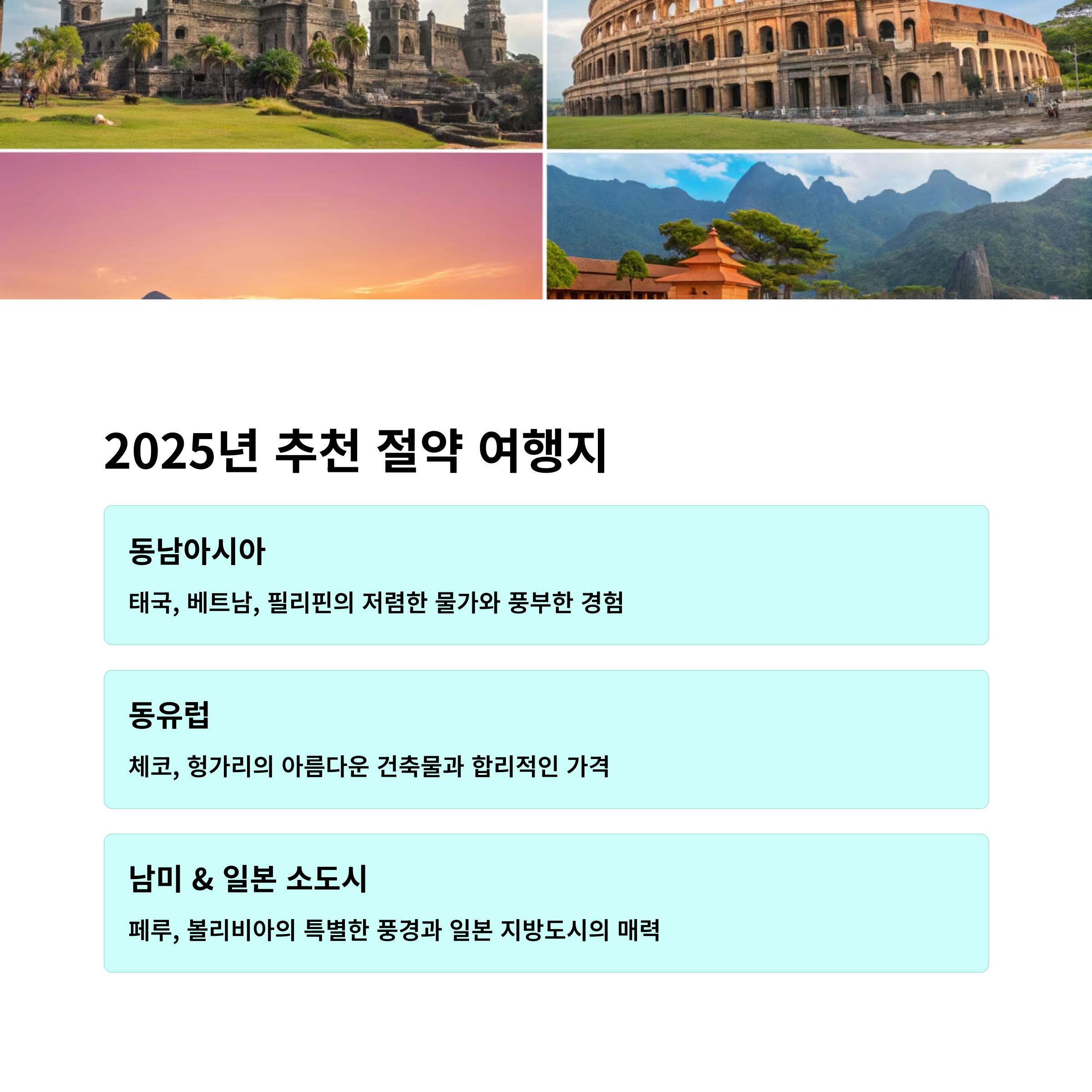 2025년 추천 절약 여행지

동남아시아

태국, 베트남, 필리핀의 저렴한 물가와 풍부한 경험

동유럽

체코, 헝가리의 아름다운 건축물과 합리적인 가격

남미 & 일본 소도시

페루, 볼리비아의 특별한 풍경과 일본 지방도시의 매력